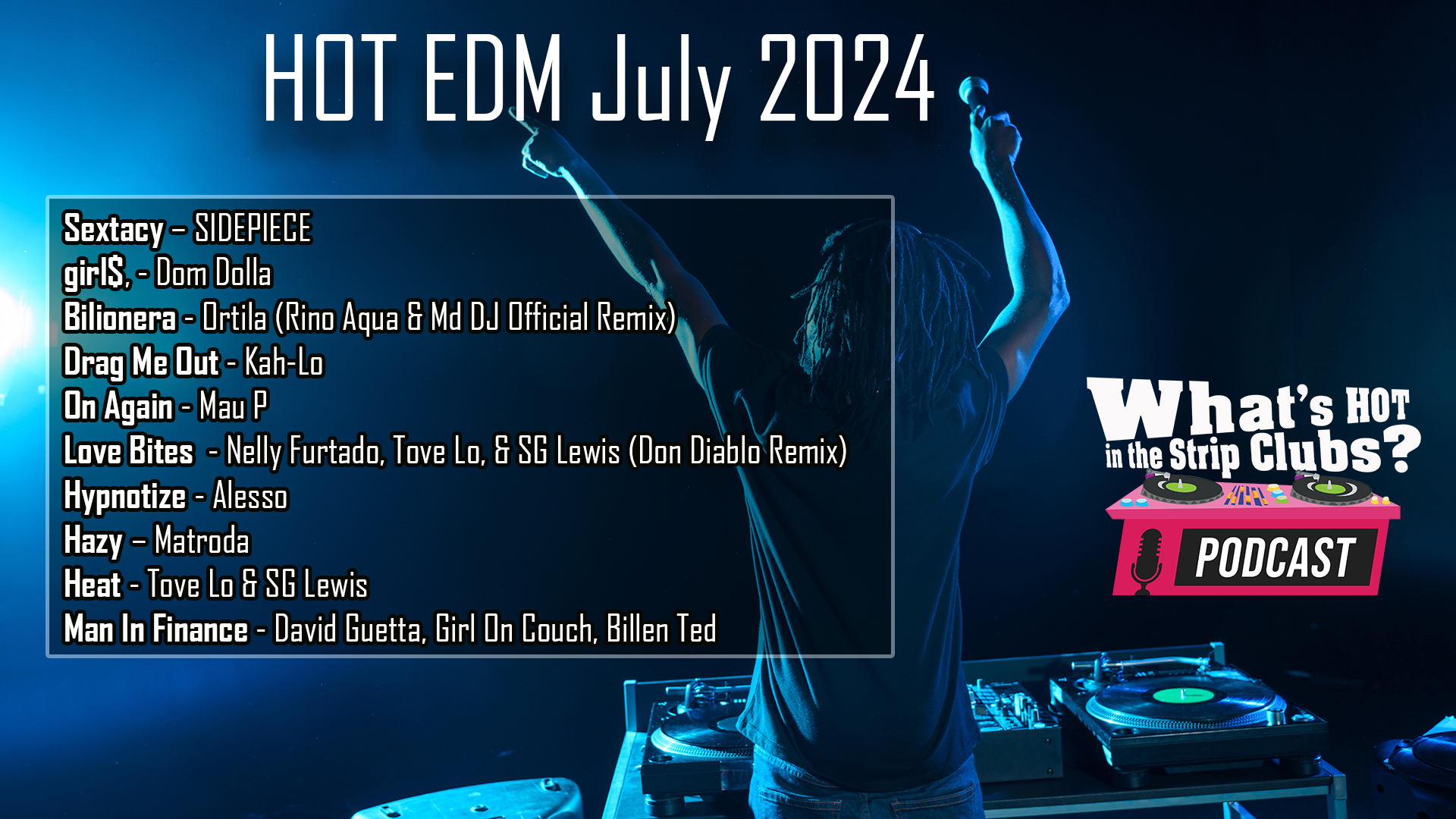 HOT EDM July 2024

Sextacy – SIDEPIECE
girl$, - Dom Dolla
Bilionera - Ortila (Rino Aqua & Md DJ Official Remix)
Drag Me Out - Kah-Lo
On Again - Mau P
Love Bites - Nelly Furtado, Tove Lo, & SG Lewis (Don Diablo Remix)
Hypnotize - Alesso
Hazy – Matroda
Heat - Tove Lo & SG Lewis
Man In Finance - David Guetta, Girl On Couch, Billen Ted

What's HOT in the Strip Clubs?
PODCAST